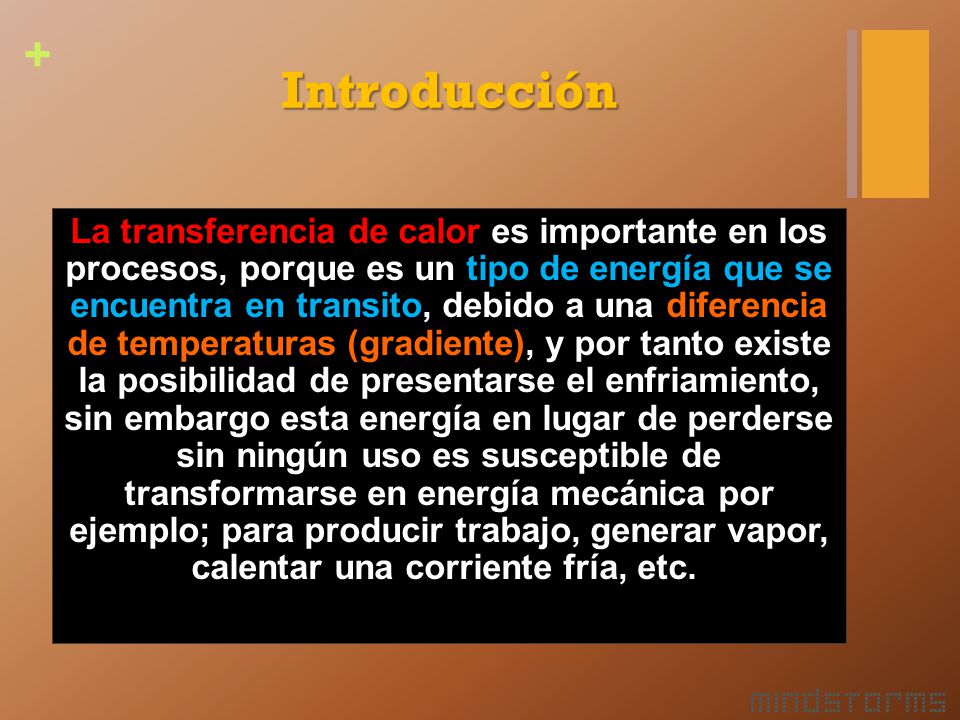 +

Introducción

La transferencia de calor es importante en los procesos, porque es un tipo de energía que se encuentra en transito, debido a una diferencia de temperaturas (gradiente), y por tanto existe la posibilidad de presentarse el enfriamiento, sin embargo esta energía en lugar de perderse sin ningún uso es susceptible de transformarse en energía mecánica por ejemplo; para producir trabajo, generar vapor, calentar una corriente fría, etc.

mindstorms